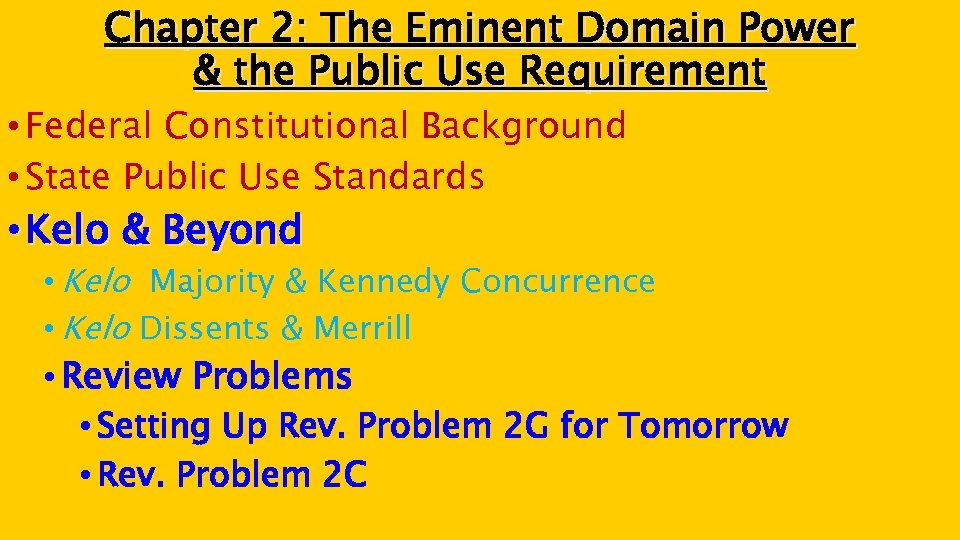 Chapter 2: The Eminent Domain Power & the Public Use Requirement

• Federal Constitutional Background
• State Public Use Standards
• Kelo & Beyond
  • Kelo Majority & Kennedy Concurrence
  • Kelo Dissents & Merrill
  • Review Problems
    • Setting Up Rev. Problem 2G for Tomorrow
    • Rev. Problem 2C